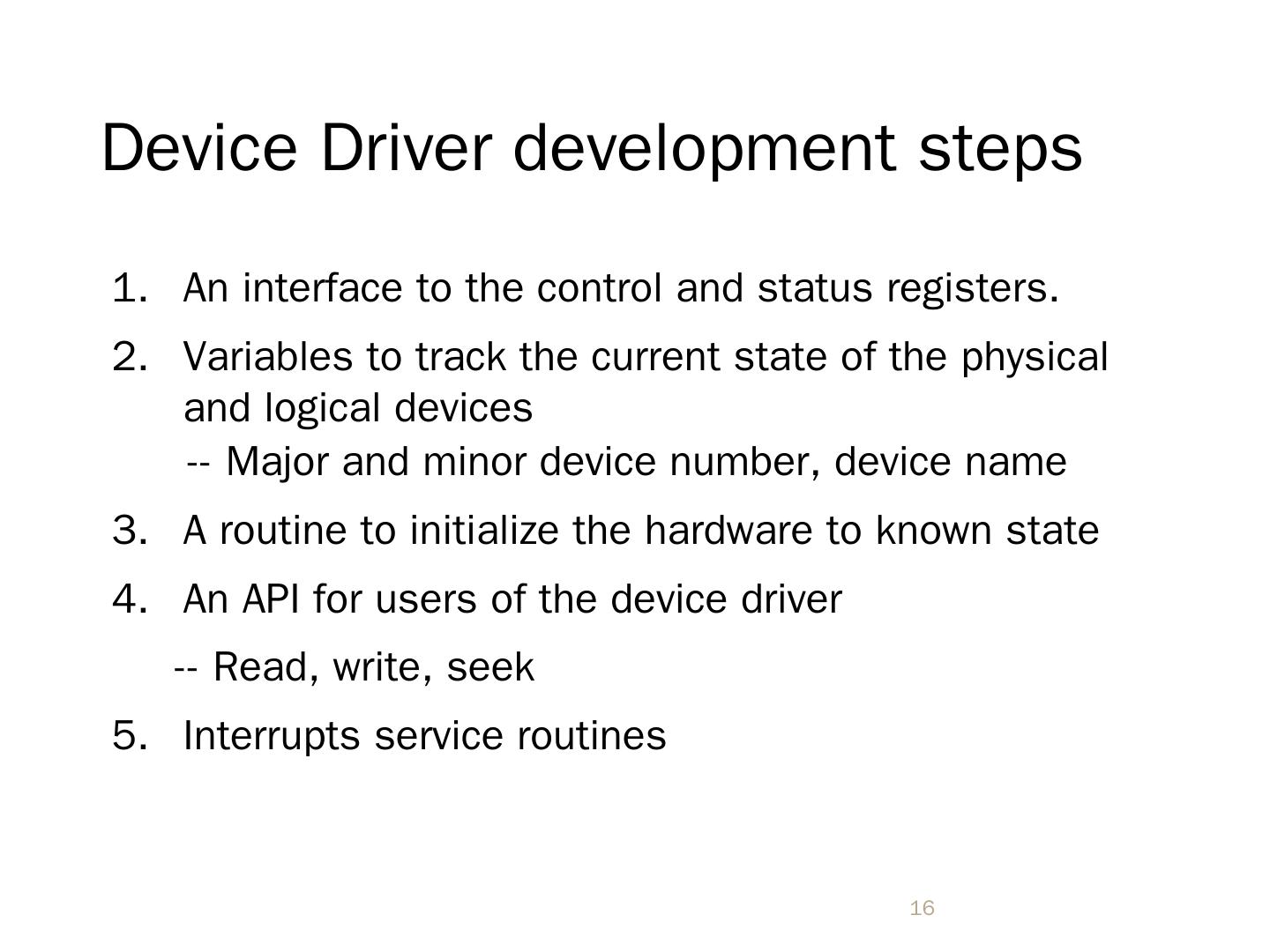 Device Driver development steps

1. An interface to the control and status registers.

2. Variables to track the current state of the physical and logical devices
-- Major and minor device number, device name

3. A routine to initialize the hardware to known state

4. An API for users of the device driver

-- Read, write, seek

5. Interrupts service routines

16